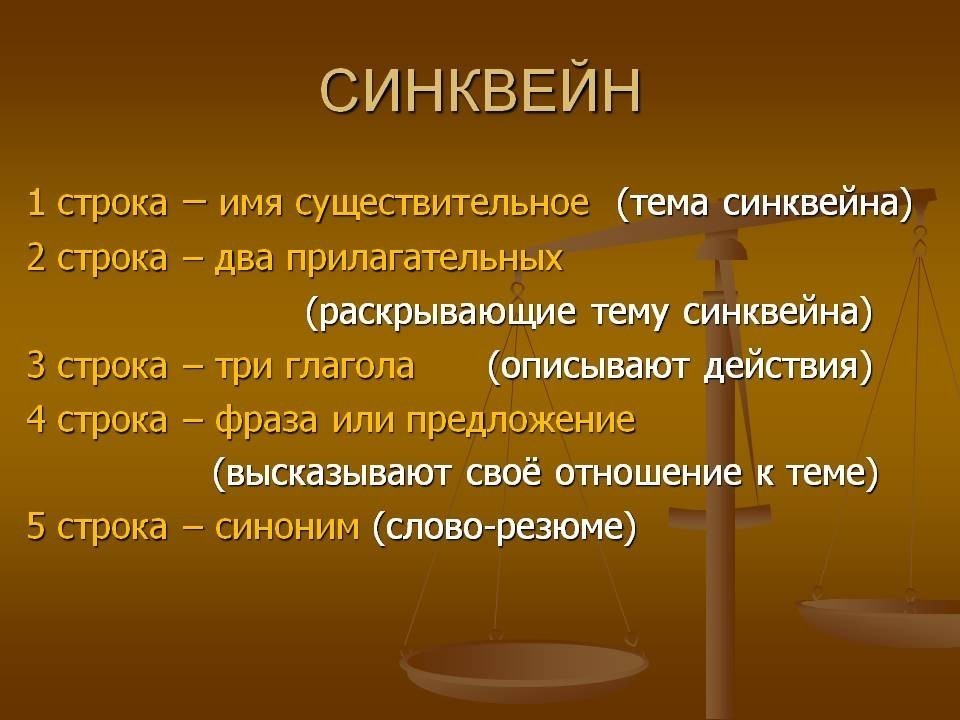 СИНКВЕЙН

1 строка – имя существительное (тема синквейна)
2 строка – два прилагательных (раскрывающие тему синквейна)
3 строка – три глагола (описывают действия)
4 строка – фраза или предложение (высказывают своё отношение к теме)
5 строка – синоним (слово-резюме)